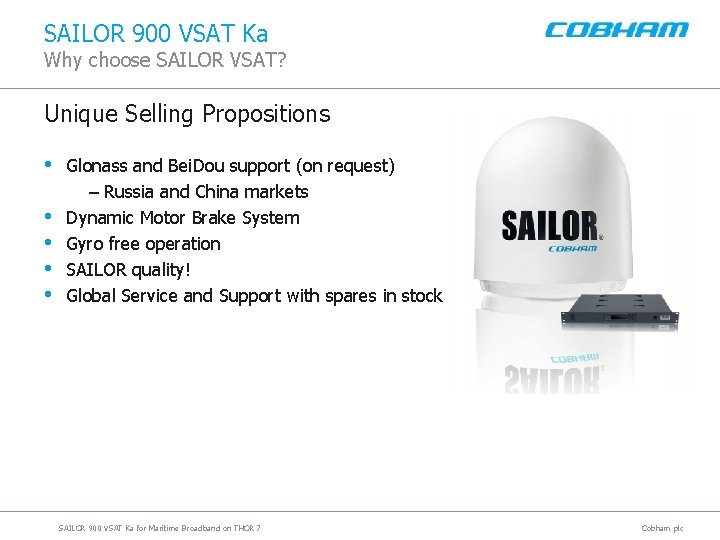 SAILOR 900 VSAT Ka
Why choose SAILOR VSAT?

COBHAM

Unique Selling Propositions

• Glonass and BeiDou support (on request)
– Russia and China markets
• Dynamic Motor Brake System
• Gyro free operation
• SAILOR quality!
• Global Service and Support with spares in stock

SAILOR®
COBHAM

SAILOR 900 VSAT Ka for Maritime Broadband on THOR 7

Cobham plc